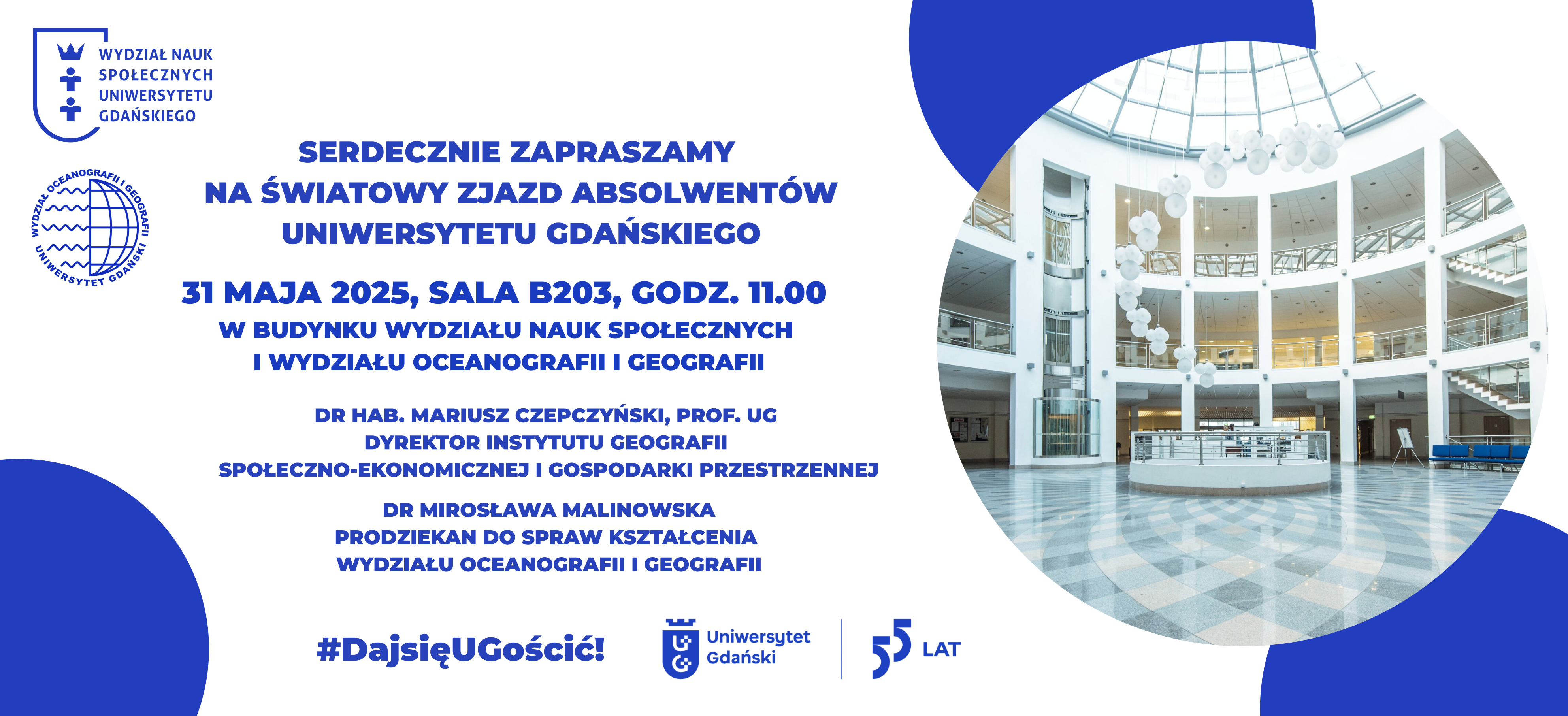 WYDZIAŁ NAUK SPOŁECZNYCH UNIWERSYTETU GDAŃSKIEGO

WYDZIAŁ OCEANOGRAFII I GEOGRAFII
UNIWERSYTET GDAŃSKI

SERDECZNIE ZAPRASZAMY
NA ŚWIATOWY ZJAZD ABSOLWENTÓW
UNIWERSYTETU GDAŃSKIEGO

31 MAJA 2025, SALA B203, GODZ. 11.00
W BUDYNKU WYDZIAŁU NAUK SPOŁECZNYCH
I WYDZIAŁU OCEANOGRAFII I GEOGRAFII

DR HAB. MARIUSZ CZEPCZYŃSKI, PROF. UG
DYREKTOR INSTYTUTU GEOGRAFII
SPOŁECZNO-EKONOMICZNEJ I GOSPODARKI PRZESTRZENNEJ

DR MIROSŁAWA MALINOWSKA
PRODZIEKAN DO SPRAW KSZTAŁCENIA
WYDZIAŁU OCEANOGRAFII I GEOGRAFII

#DajsięUGościć!

Uniwersytet Gdański

55 LAT